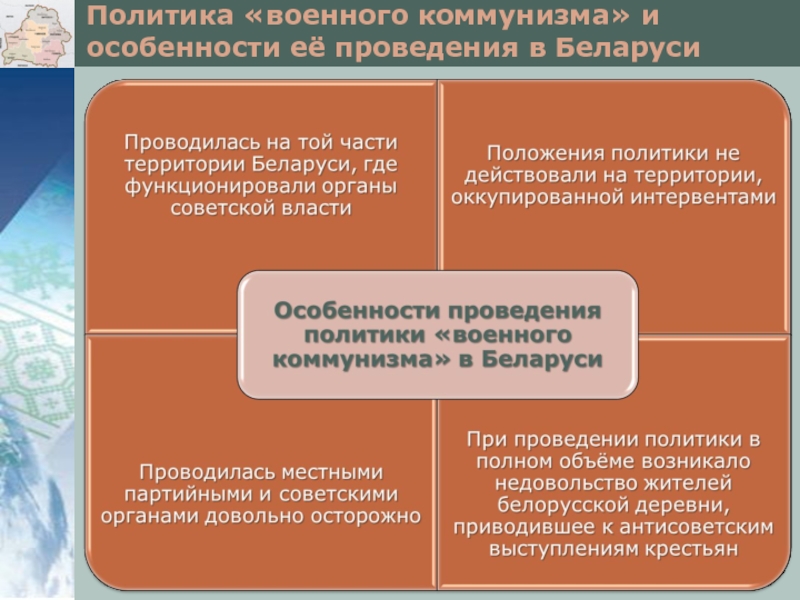 Политика «военного коммунизма» и особенности её проведения в Беларуси

Проводилась на той части территории Беларуси, где функционировали органы советской власти

Положения политики не действовали на территории, оккупированной интервентами

Особенности проведения политики «военного коммунизма» в Беларуси

Проводилась местными партийными и советскими органами довольно осторожно

При проведении политики в полном объёме возникало недовольство жителей белорусской деревни, приводившее к антисоветским выступлениям крестьян